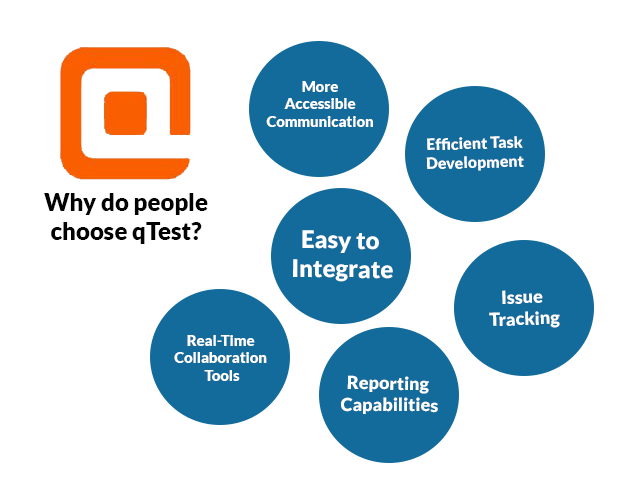 Why do people choose qTest?

More Accessible Communication

Efficient Task Development

Easy to Integrate

Issue Tracking

Real-Time Collaboration Tools

Reporting Capabilities